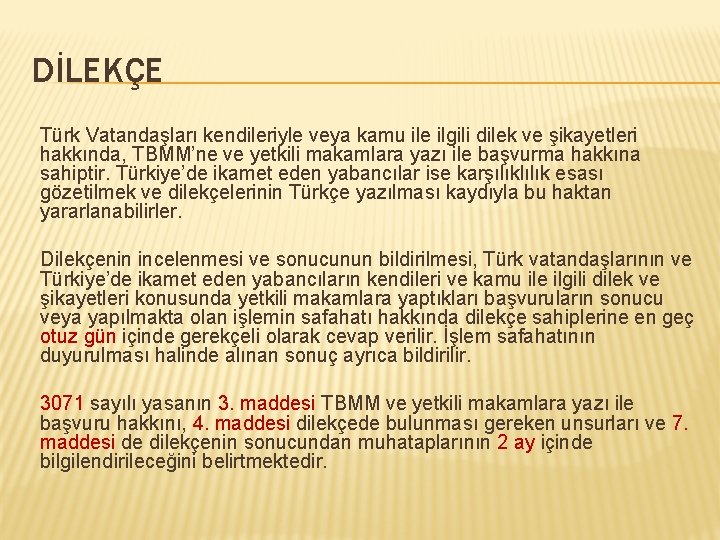 DİLEKÇE

Türk Vatandaşları kendileriyle veya kamu ile ilgili dilek ve şikayetleri hakkında, TBMM'ne ve yetkili makamlara yazı ile başvurma hakkına sahiptir. Türkiye'de ikamet eden yabancılar ise karşılıklılık esası gözetilmek ve dilekçelerinin Türkçe yazılması kaydıyla bu haktan yararlanabilirler.

Dilekçenin incelenmesi ve sonucunun bildirilmesi, Türk vatandaşlarının ve Türkiye'de ikamet eden yabancıların kendileri ve kamu ile ilgili dilek ve şikayetleri konusunda yetkili makamlara yaptıkları başvuruların sonucu veya yapılmakta olan işlemin safahatı hakkında dilekçe sahiplerine en geç otuz gün içinde gerekçeli olarak cevap verilir. İşlem safahatının duyurulması halinde alınan sonuç ayrıca bildirilir.

3071 sayılı yasanın 3. maddesi TBMM ve yetkili makamlara yazı ile başvuru hakkını, 4. maddesi dilekçede bulunması gereken unsurları ve 7. maddesi de dilekçenin sonucundan muhataplarının 2 ay içinde bilgilendirileceğini belirtmektedir.